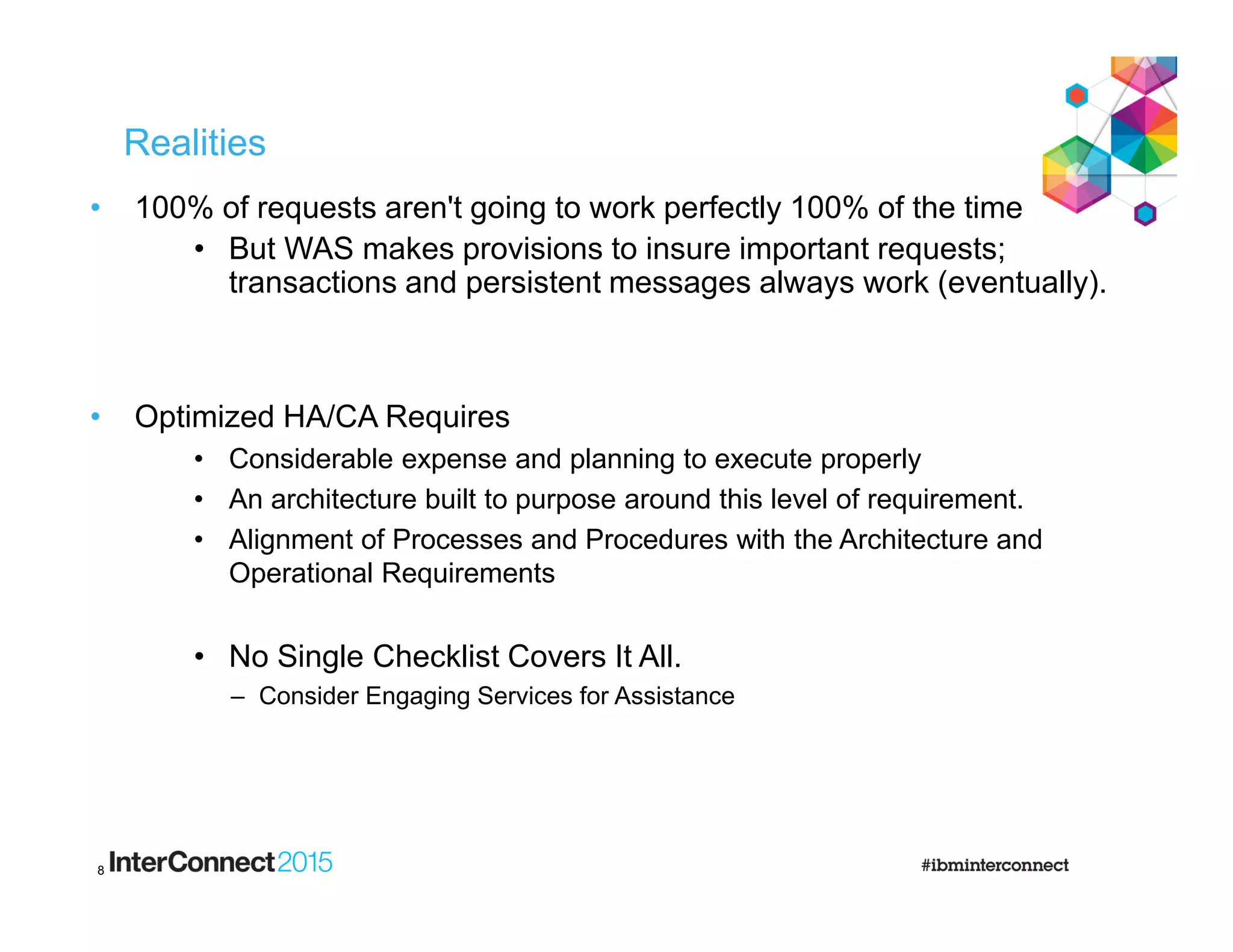 Realities

• 100% of requests aren't going to work perfectly 100% of the time
• But WAS makes provisions to insure important requests; transactions and persistent messages always work (eventually).

• Optimized HA/CA Requires
• Considerable expense and planning to execute properly
• An architecture built to purpose around this level of requirement.
• Alignment of Processes and Procedures with the Architecture and Operational Requirements

• No Single Checklist Covers It All.
– Consider Engaging Services for Assistance

8 InterConnect2015

#ibminterconnect